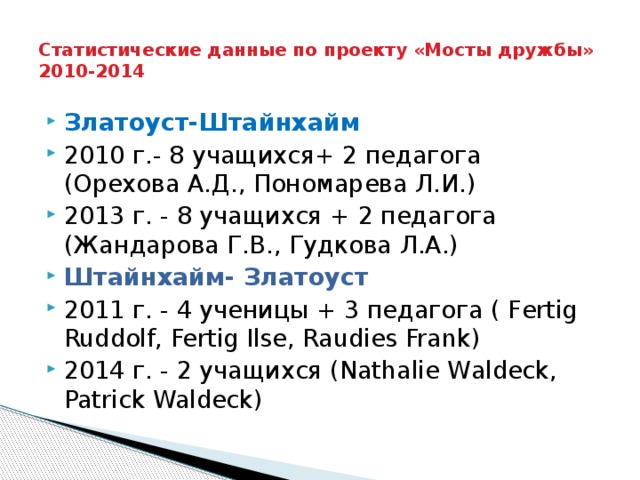 Статистические данные по проекту «Мосты дружбы» 2010-2014

Златоуст-Штайнхайм

2010 г.- 8 учащихся+ 2 педагога (Орехова А.Д., Пономарева Л.И.)

2013 г. - 8 учащихся + 2 педагога (Жандарова Г.В., Гудкова Л.А.)

Штайнхайм- Златоуст

2011 г. - 4 ученицы + 3 педагога ( Fertig Ruddolf, Fertig Ilse, Raudies Frank)

2014 г. - 2 учащихся (Nathalie Waldeck, Patrick Waldeck)